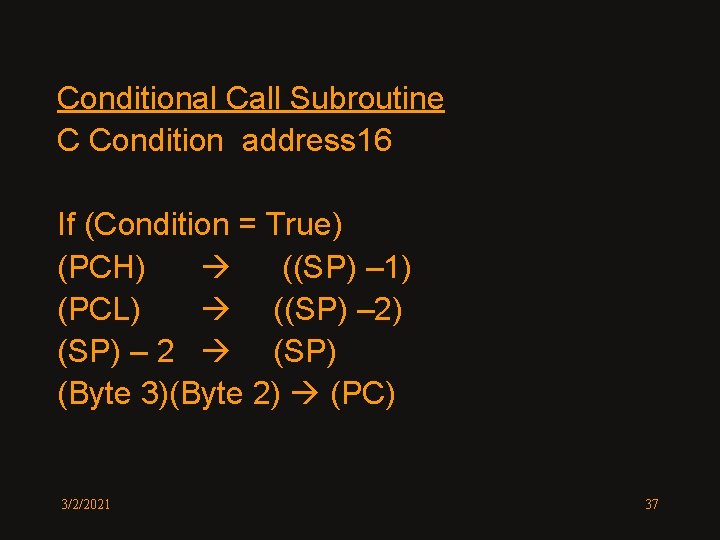 Conditional Call Subroutine
C Condition address16

If (Condition = True)
(PCH) → ((SP) –1)
(PCL) → ((SP) –2)
(SP) – 2 → (SP)
(Byte 3)(Byte 2) → (PC)

3/2/2021

37